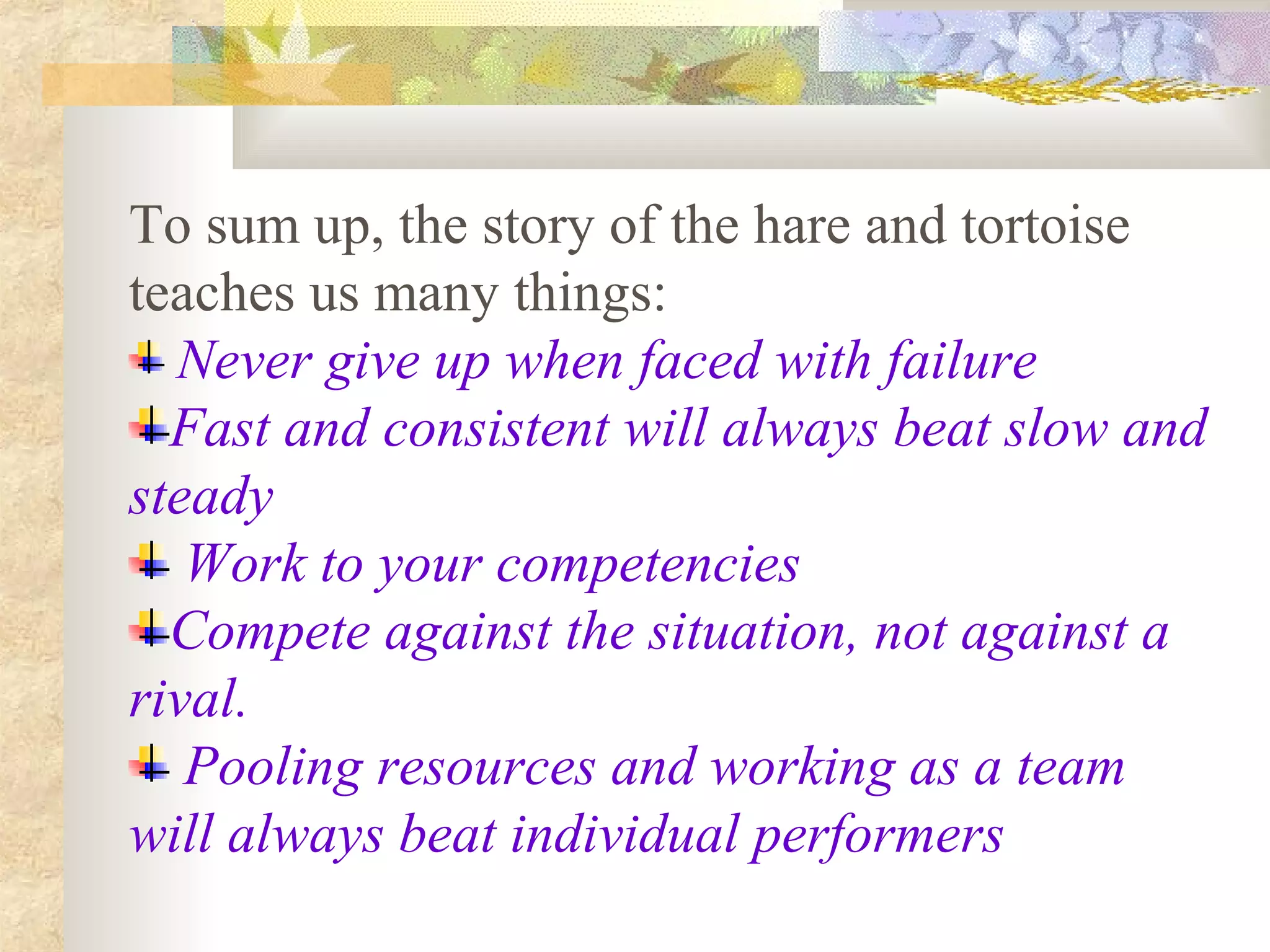 To sum up, the story of the hare and tortoise teaches us many things:

Never give up when faced with failure

Fast and consistent will always beat slow and steady

Work to your competencies

Compete against the situation, not against a rival.

Pooling resources and working as a team will always beat individual performers